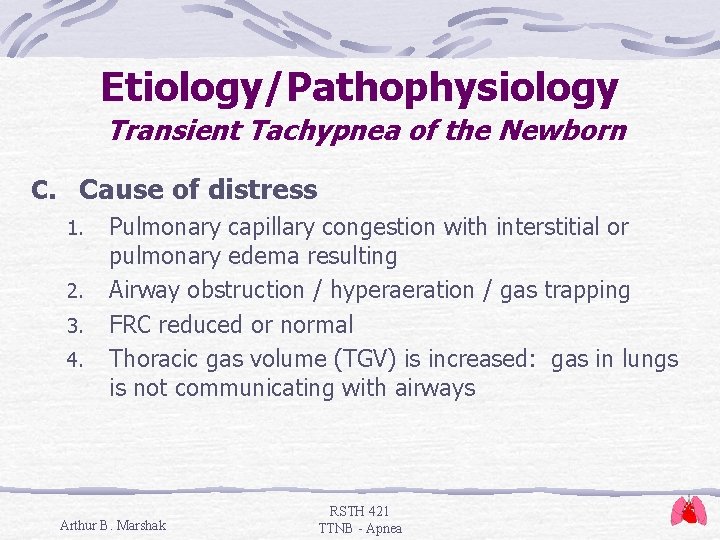 Etiology/Pathophysiology
Transient Tachypnea of the Newborn

C. Cause of distress

1. Pulmonary capillary congestion with interstitial or pulmonary edema resulting
2. Airway obstruction / hyperaeration / gas trapping
3. FRC reduced or normal
4. Thoracic gas volume (TGV) is increased: gas in lungs is not communicating with airways

Arthur B. Marshak

RSTH 421
TTNB - Apnea